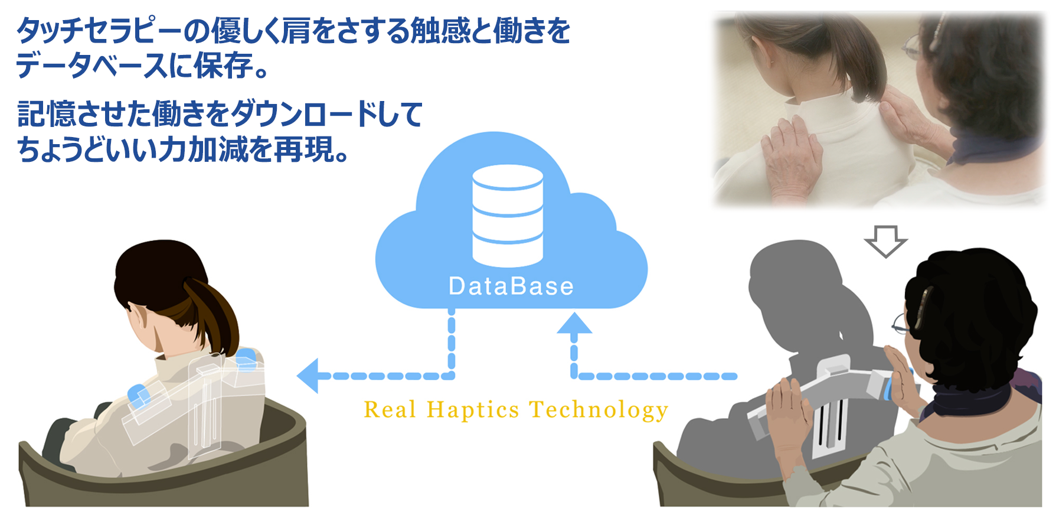 タッチセラピーの優しく肩をさする触感と働きをデータベースに保存。

記憶させた働きをダウンロードしてちょうどいい力加減を再現。

DataBase

Real Haptics Technology